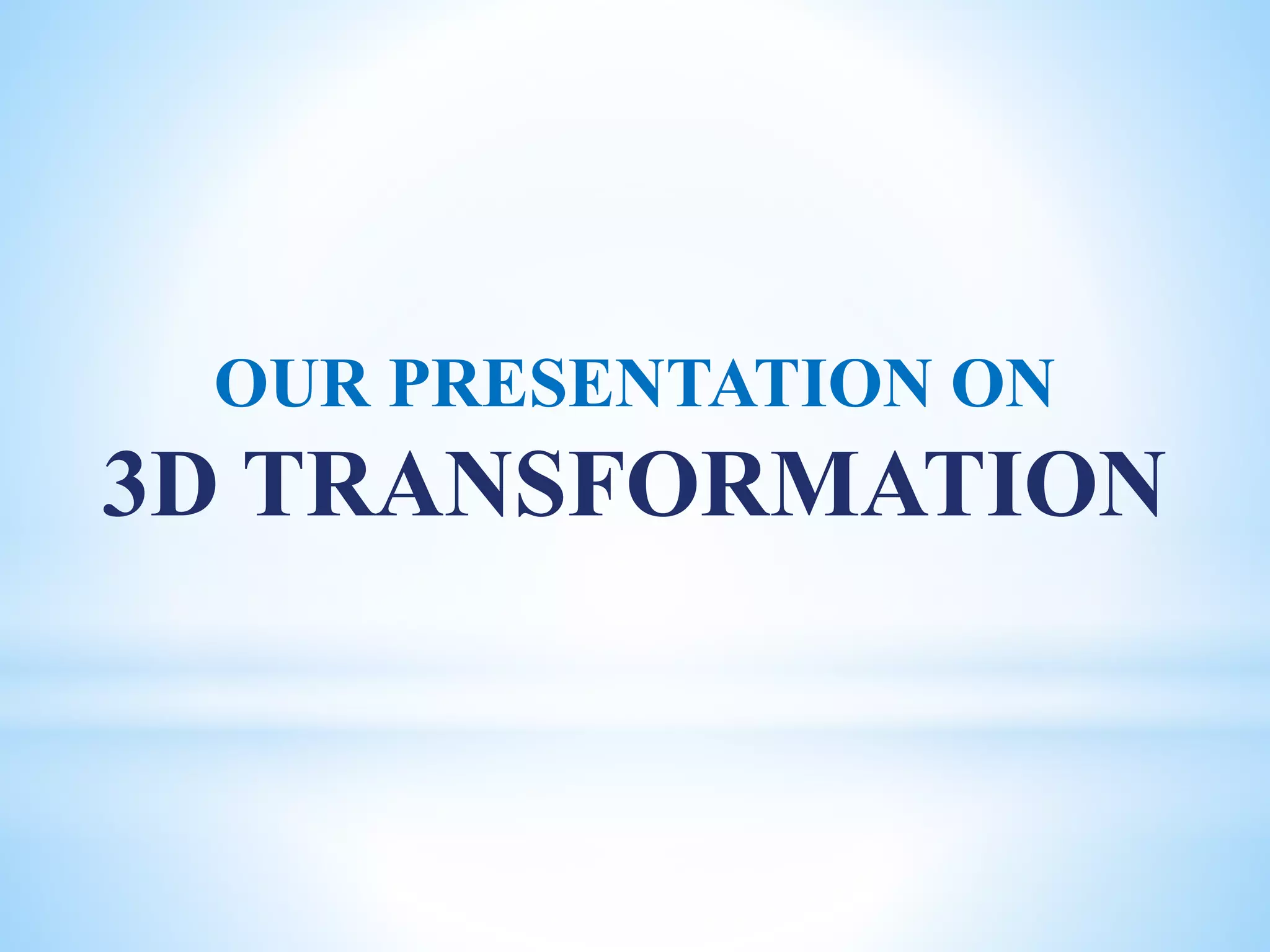 OUR PRESENTATION ON
3D TRANSFORMATION